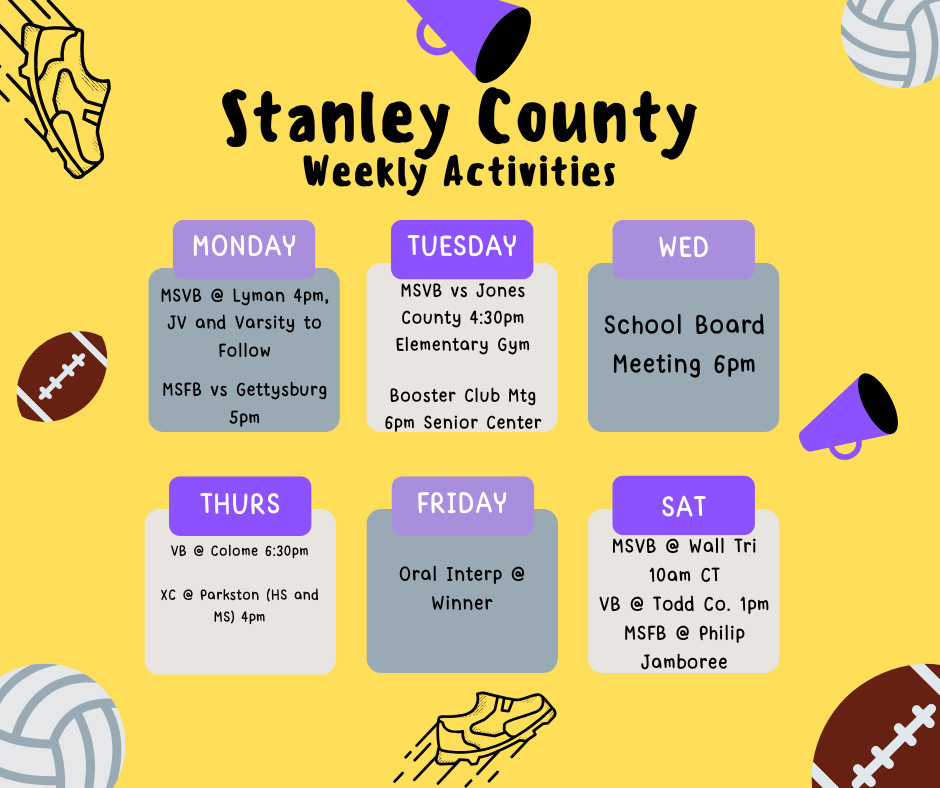 Stanley County
Weekly Activities

MONDAY

MSVB @ Lyman 4pm, JV and Varsity to Follow

MSFB vs Gettysburg 5pm

TUESDAY

MSVB vs Jones County 4:30pm Elementary Gym

Booster Club Mtg 6pm Senior Center

WED

School Board Meeting 6pm

THURS

VB @ Colome 6:30pm

XC @ Parkston (HS and MS) 4pm

FRIDAY

Oral Interp @ Winner

SAT

MSVB @ Wall Tri 10am CT
VB @ Todd Co. 1pm
MSFB @ Philip Jamboree